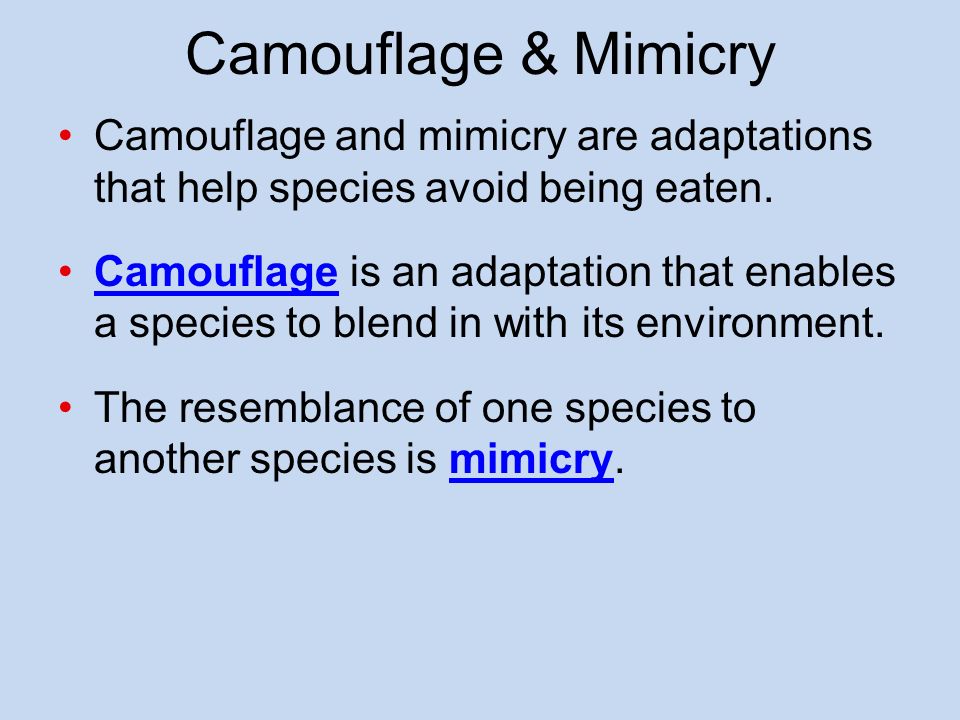 Camouflage & Mimicry

• Camouflage and mimicry are adaptations that help species avoid being eaten.

• Camouflage is an adaptation that enables a species to blend in with its environment.

• The resemblance of one species to another species is mimicry.